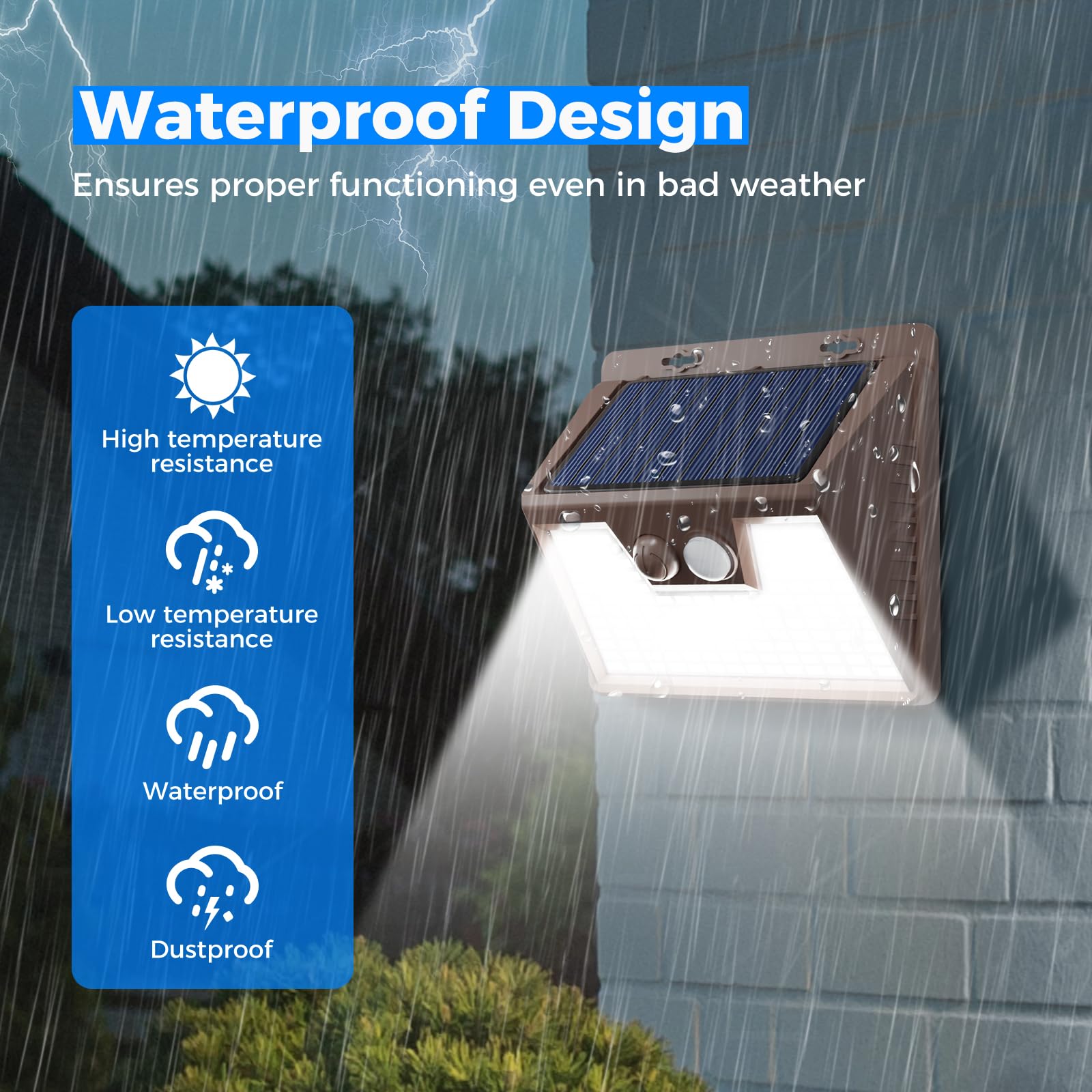 Waterproof Design

Ensures proper functioning even in bad weather

High temperature resistance

Low temperature resistance

Waterproof

Dustproof